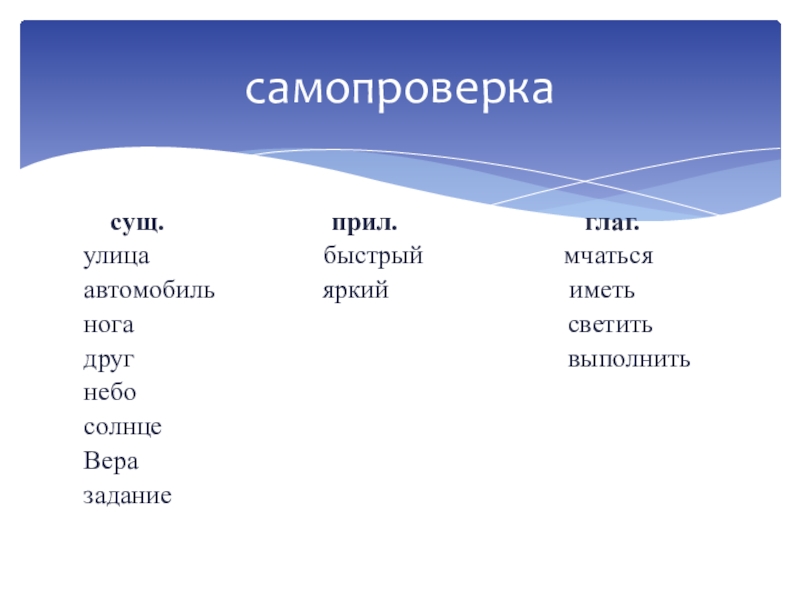 самопроверка

| сущ. | прил. | глаг. |
|---|---|---|
| улица | быстрый | мчаться |
| автомобиль | яркий | иметь |
| нога | | светить |
| друг | | выполнить |
| небо | | |
| солнце | | |
| Вера | | |
| задание | | |